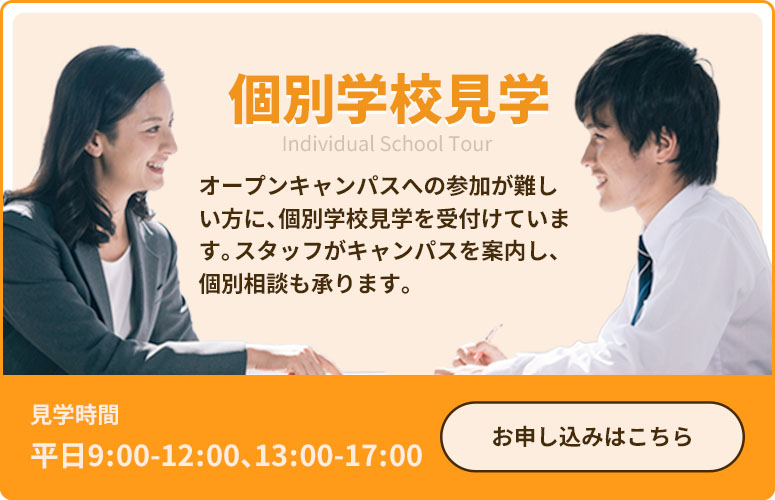 個別学校見学

Individual School Tour

オープンキャンパスへの参加が難しい方に、個別学校見学を受付けています。スタッフがキャンパスを案内し、個別相談も承ります。

見学時間

平日9:00-12:00、13:00-17:00

お申し込みはこちら